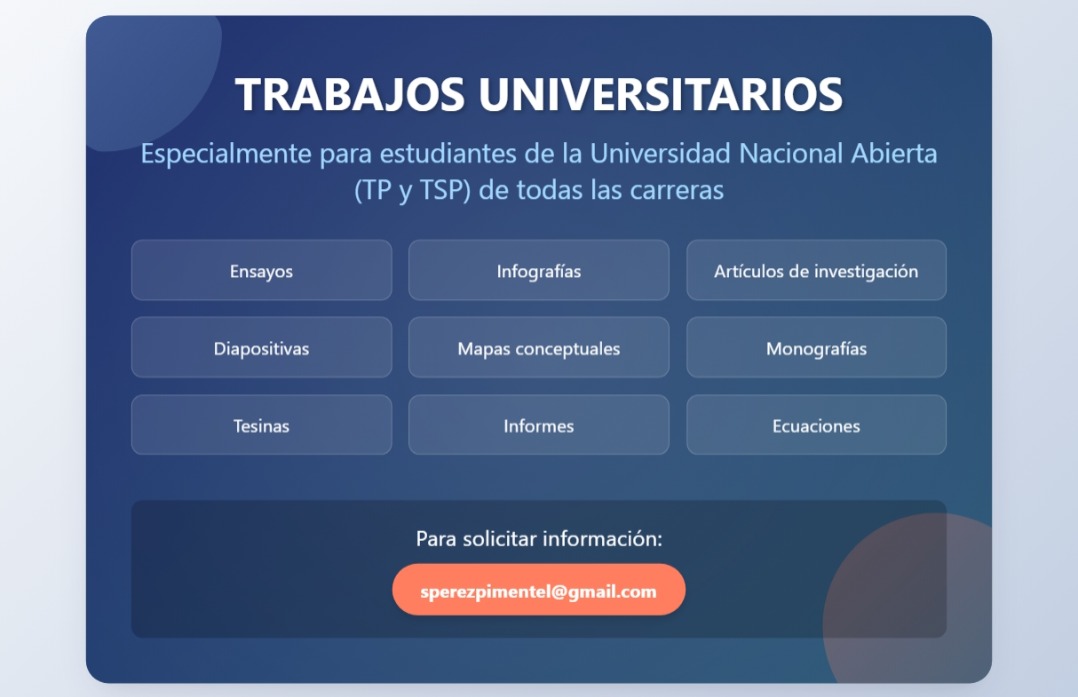 TRABAJOS UNIVERSITARIOS

Especialmente para estudiantes de la Universidad Nacional Abierta (TP y TSP) de todas las carreras

Ensayos
Infografías
Artículos de investigación
Diapositivas
Mapas conceptuales
Monografías
Tesinas
Informes
Ecuaciones

Para solicitar información:

sperezpimentel@gmail.com